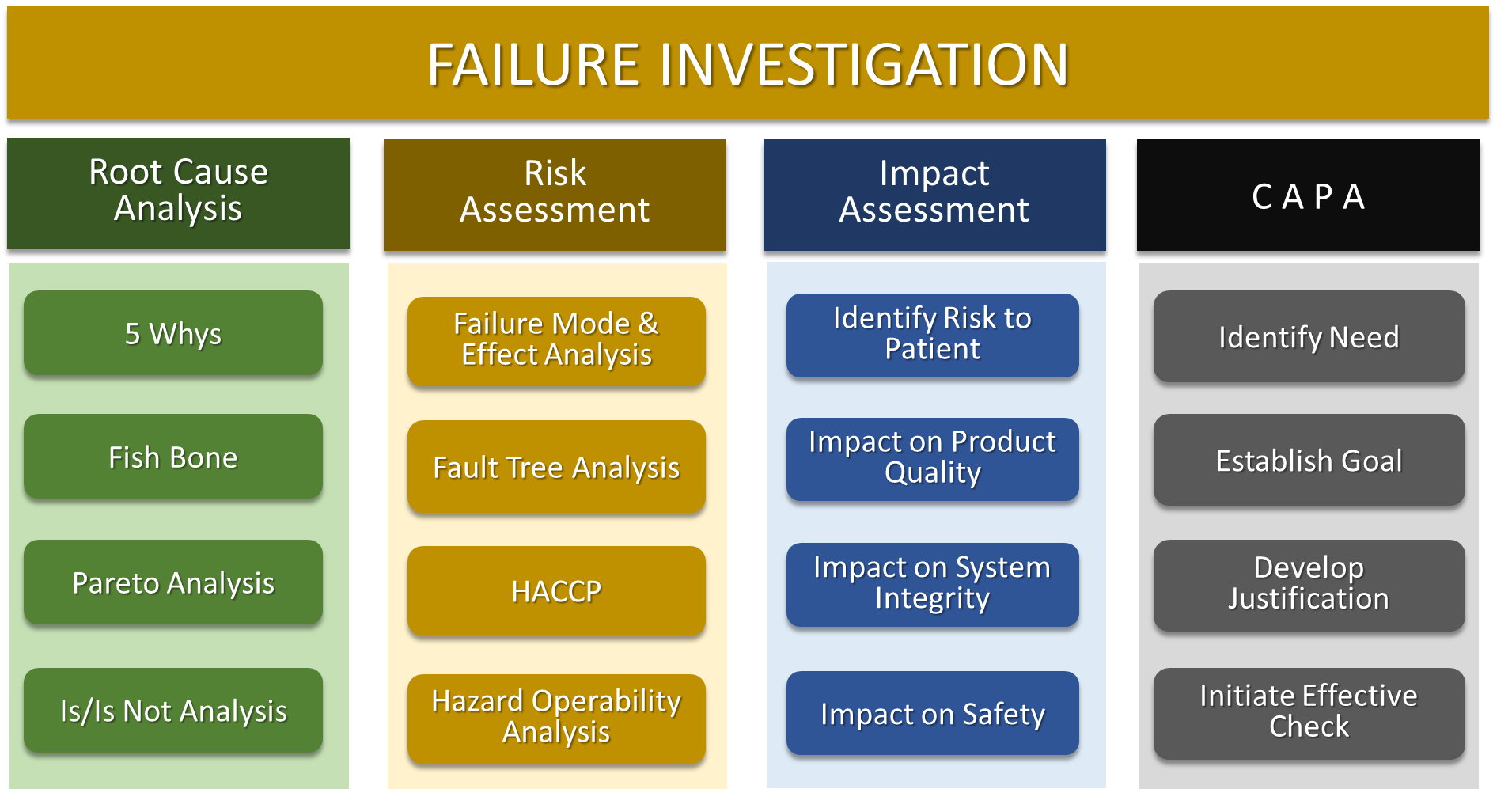 FAILURE INVESTIGATION

Root Cause Analysis

5 Whys

Fish Bone

Pareto Analysis

Is/Is Not Analysis

Risk Assessment

Failure Mode & Effect Analysis

Fault Tree Analysis

HACCP

Hazard Operability Analysis

Impact Assessment

Identify Risk to Patient

Impact on Product Quality

Impact on System Integrity

Impact on Safety

C A P A

Identify Need

Establish Goal

Develop Justification

Initiate Effective Check